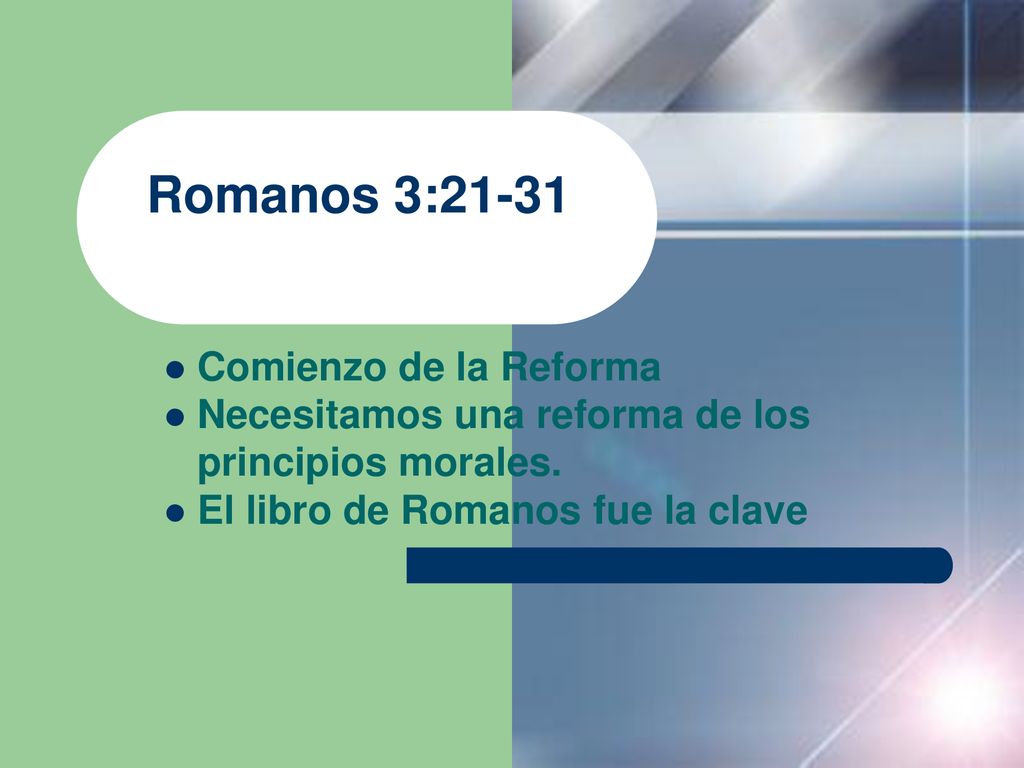 Romanos 3:21-31

- Comienzo de la Reforma
- Necesitamos una reforma de los principios morales.
- El libro de Romanos fue la clave